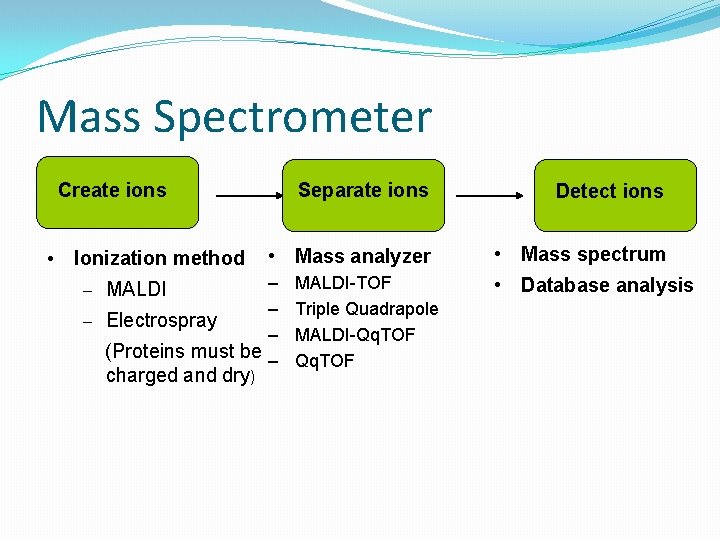 Mass Spectrometer

Create ions

Separate ions

Detect ions

• Ionization method
– MALDI
– Electrospray
(Proteins must be charged and dry)

• Mass analyzer
– MALDI-TOF
– Triple Quadrapole
– MALDI-QqTOF
– QqTOF

• Mass spectrum
• Database analysis